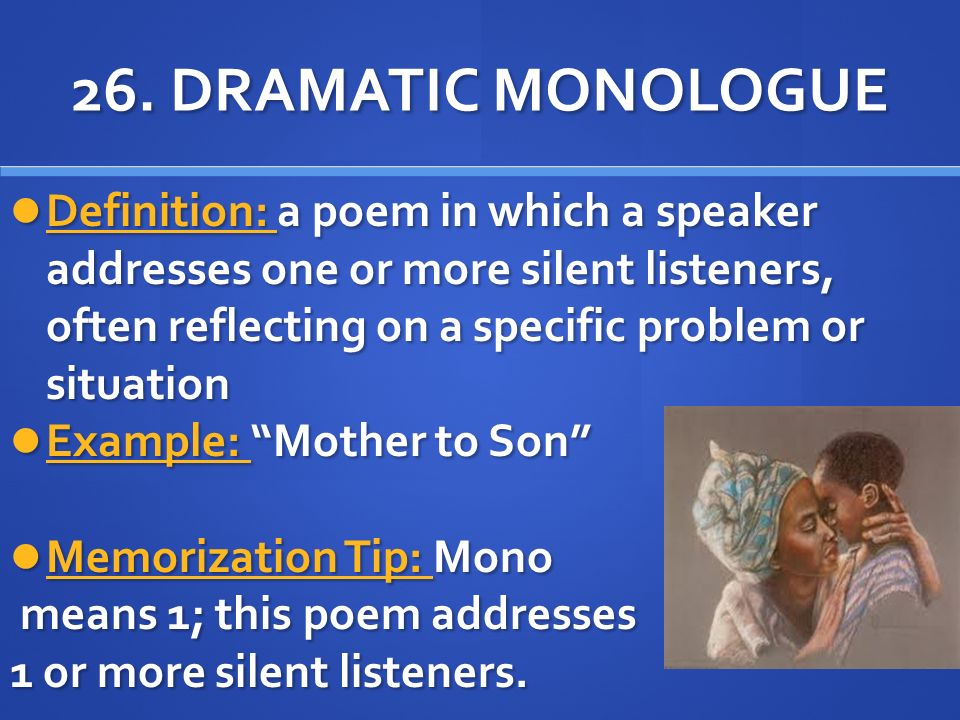 26. DRAMATIC MONOLOGUE

Definition: a poem in which a speaker addresses one or more silent listeners, often reflecting on a specific problem or situation

Example: “Mother to Son”

Memorization Tip: Mono means 1; this poem addresses 1 or more silent listeners.